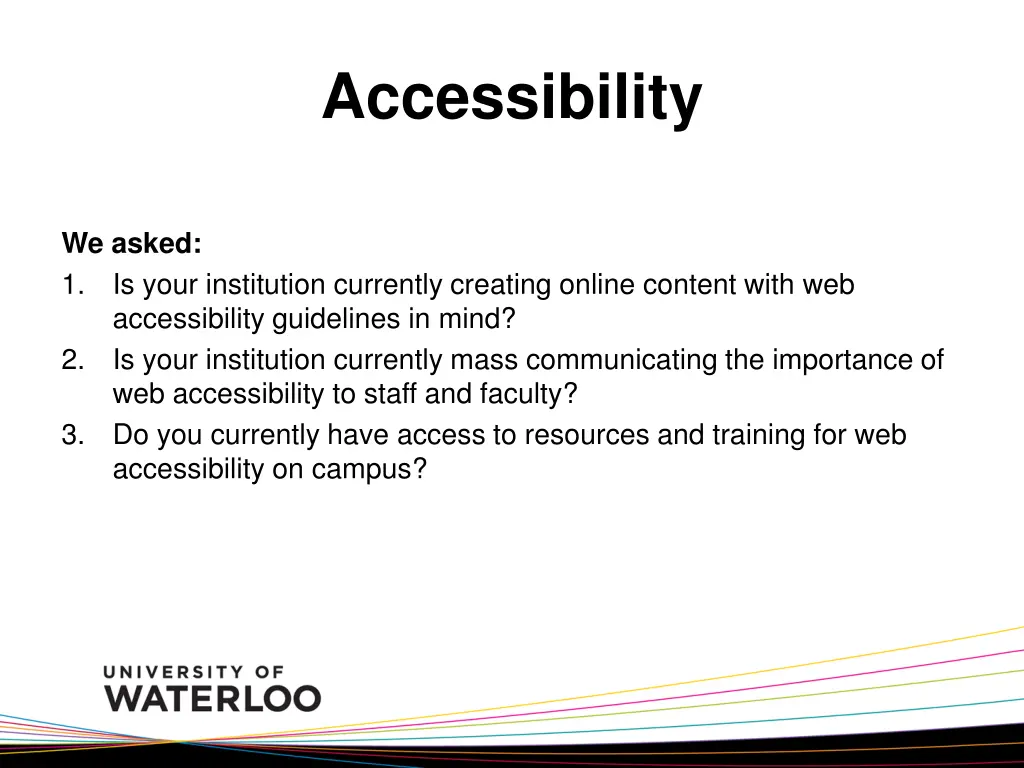 Accessibility

We asked:

1. Is your institution currently creating online content with web accessibility guidelines in mind?
2. Is your institution currently mass communicating the importance of web accessibility to staff and faculty?
3. Do you currently have access to resources and training for web accessibility on campus?

UNIVERSITY OF
WATERLOO